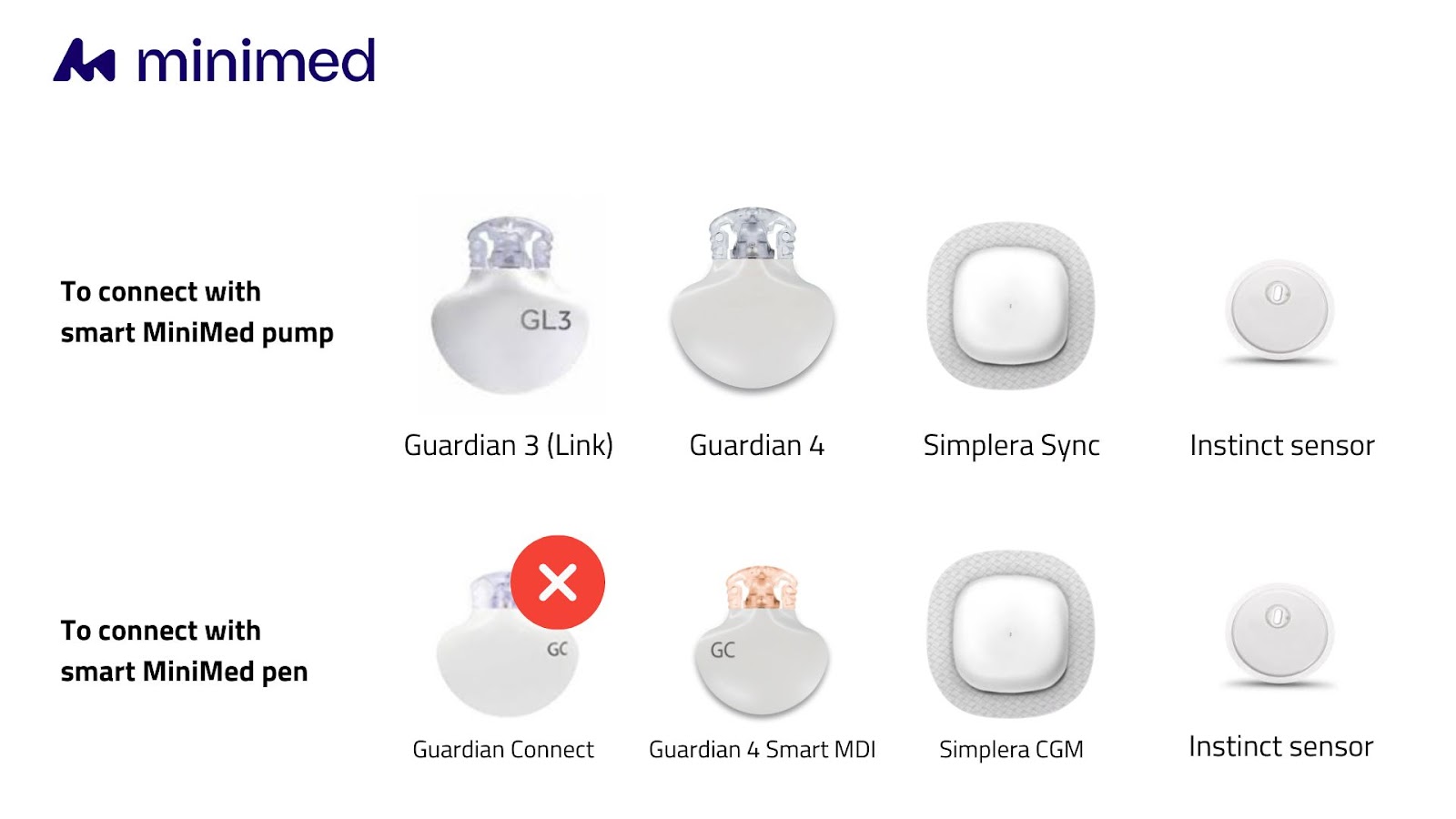 minimed

To connect with smart MiniMed pump

GL3

Guardian 3 (Link)

Guardian 4

Simplera Sync

Instinct sensor

To connect with smart MiniMed pen

GC

Guardian Connect

GC

Guardian 4 Smart MDI

Simplera CGM

Instinct sensor